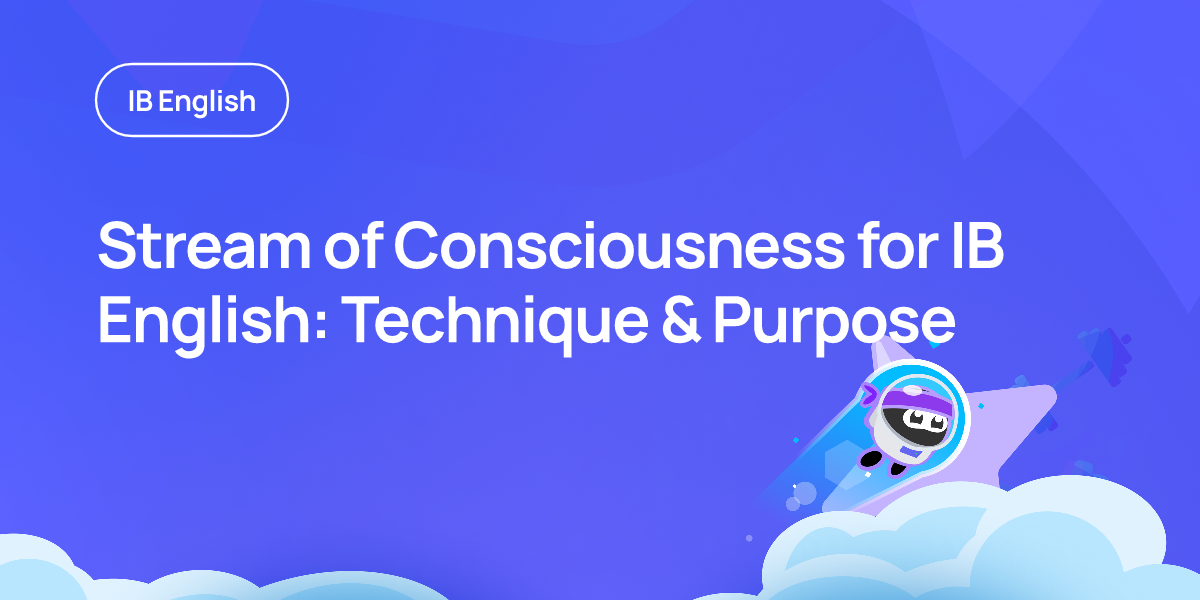 IB English

Stream of Consciousness for IB English: Technique & Purpose